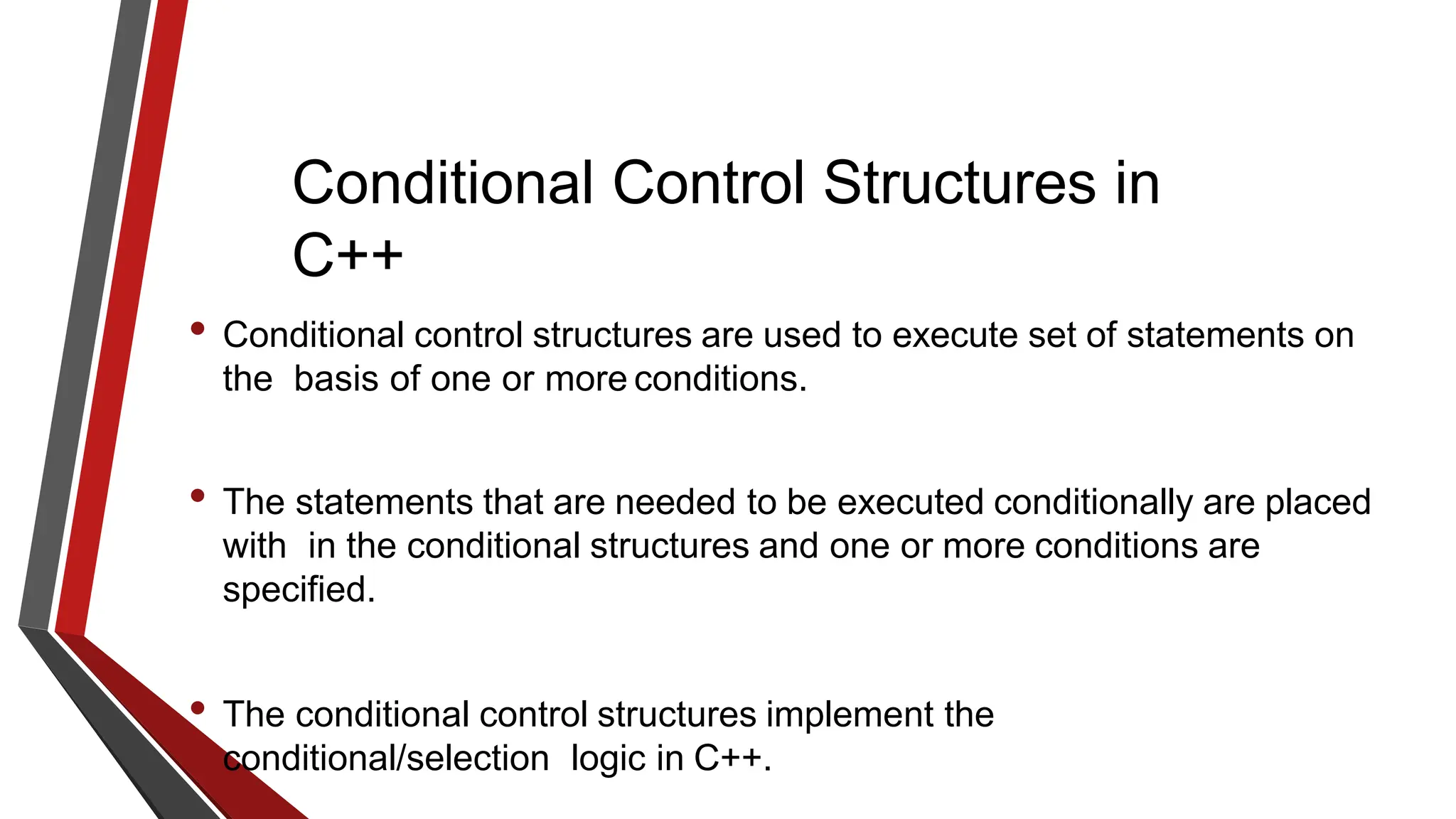 Conditional Control Structures in C++

• Conditional control structures are used to execute set of statements on the basis of one or more conditions.

• The statements that are needed to be executed conditionally are placed with in the conditional structures and one or more conditions are specified.

• The conditional control structures implement the conditional/selection logic in C++.